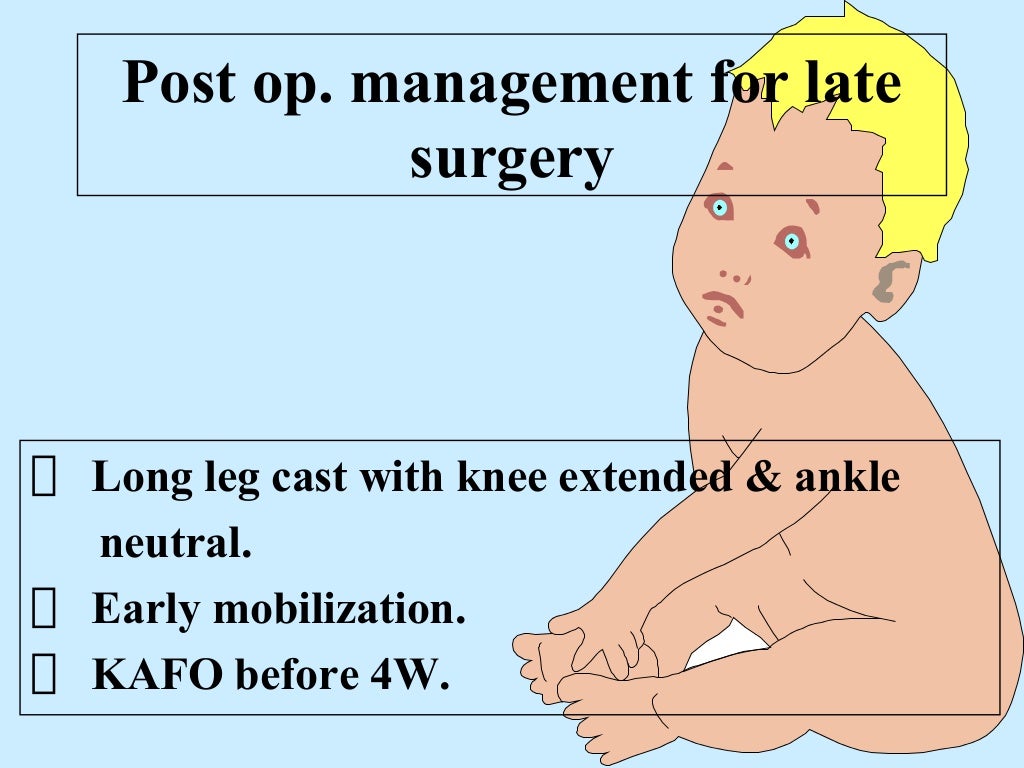 Post op. management for late surgery

 Long leg cast with knee extended & ankle neutral.
 Early mobilization.
 KAFO before 4W.